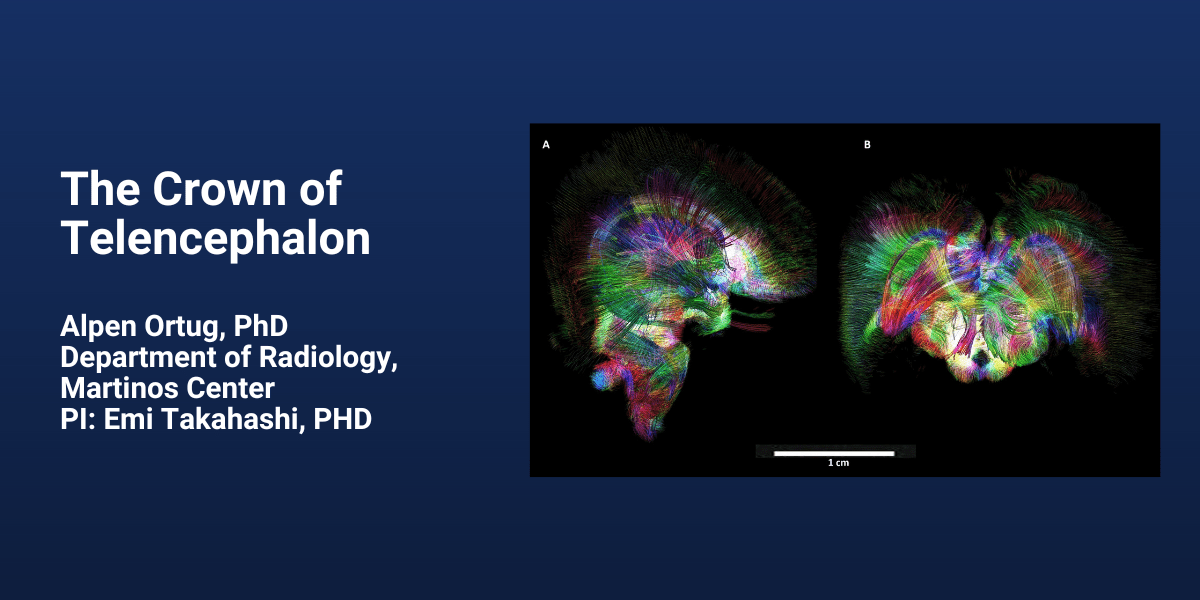 The Crown of Telencephalon

Alpen Ortug, PhD
Department of Radiology, Martinos Center
PI: Emi Takahashi, PHD

A

B

1 cm